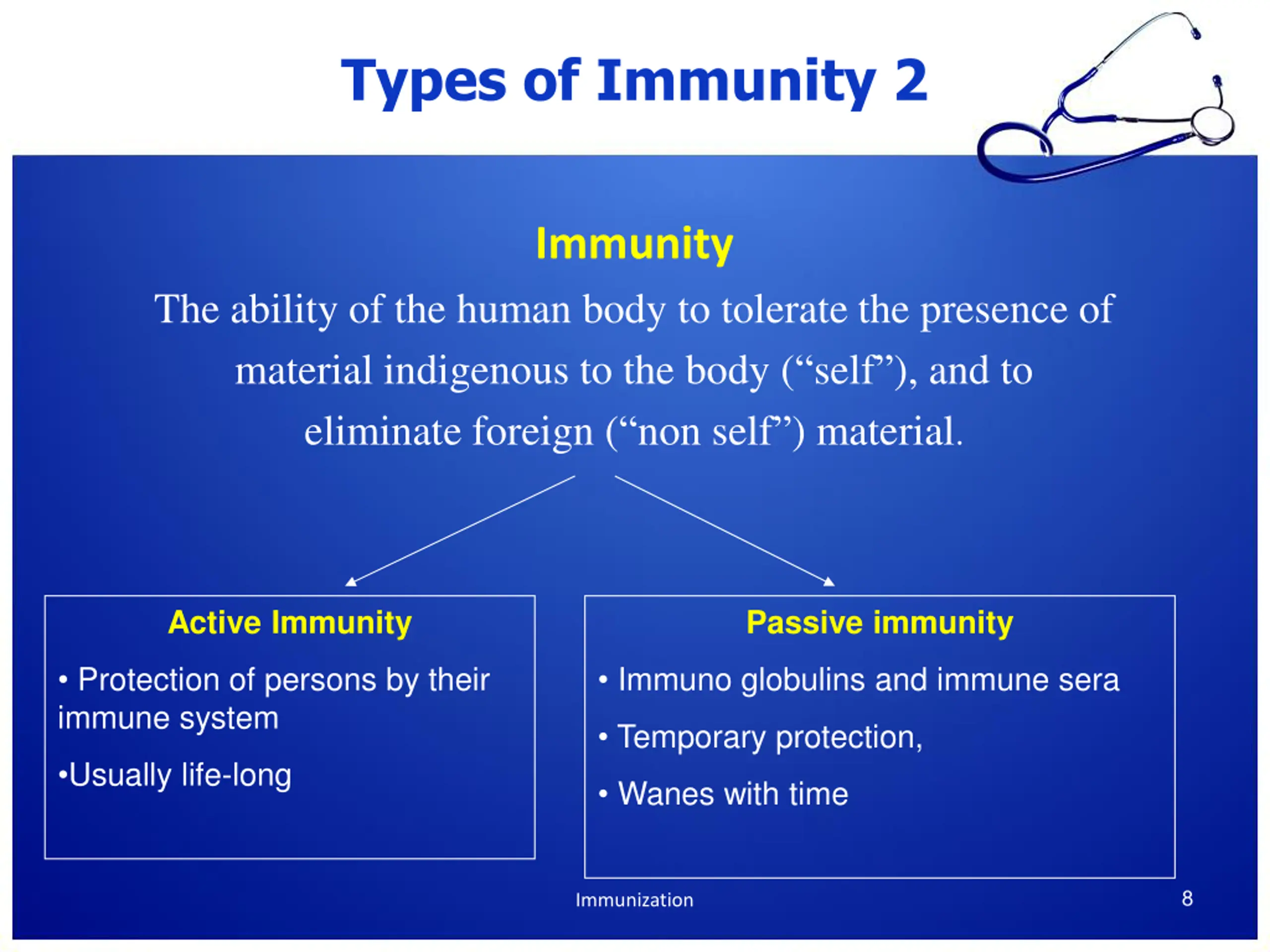 Types of Immunity 2

Immunity

The ability of the human body to tolerate the presence of material indigenous to the body (“self”), and to eliminate foreign (“non self”) material.

Active Immunity

• Protection of persons by their immune system

•Usually life-long

Passive immunity

• Immuno globulins and immune sera

• Temporary protection,

• Wanes with time

Immunization

8